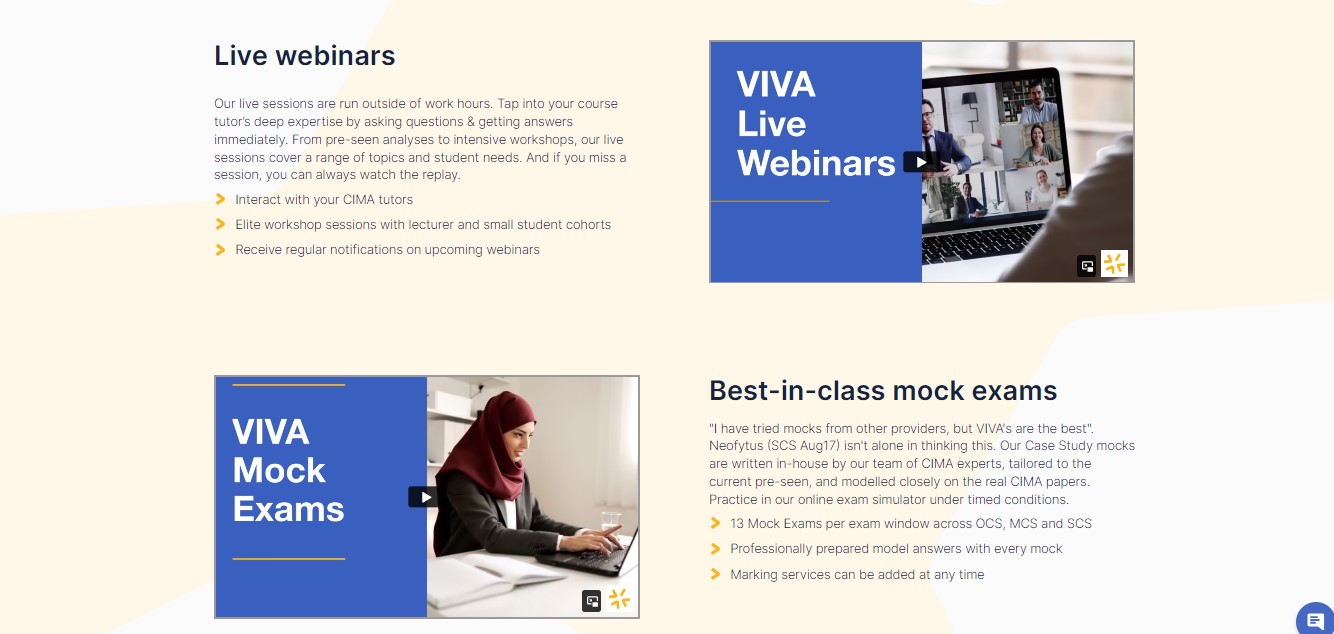 Live webinars

Our live sessions are run outside of work hours. Tap into your course tutor's deep expertise by asking questions & getting answers immediately. From pre-seen analyses to intensive workshops, our live sessions cover a range of topics and student needs. And if you miss a session, you can always watch the replay.

Interact with your CIMA tutors
Elite workshop sessions with lecturer and small student cohorts
Receive regular notifications on upcoming webinars

VIVA Live Webinars

VIVA Mock Exams

Best-in-class mock exams

"I have tried mocks from other providers, but VIVA's are the best". Neofytus (SCS Aug17) isn't alone in thinking this. Our Case Study mocks are written in-house by our team of CIMA experts, tailored to the current pre-seen, and modelled closely on the real CIMA papers. Practice in our online exam simulator under timed conditions.

13 Mock Exams per exam window across OCS, MCS and SCS
Professionally prepared model answers with every mock
Marking services can be added at any time